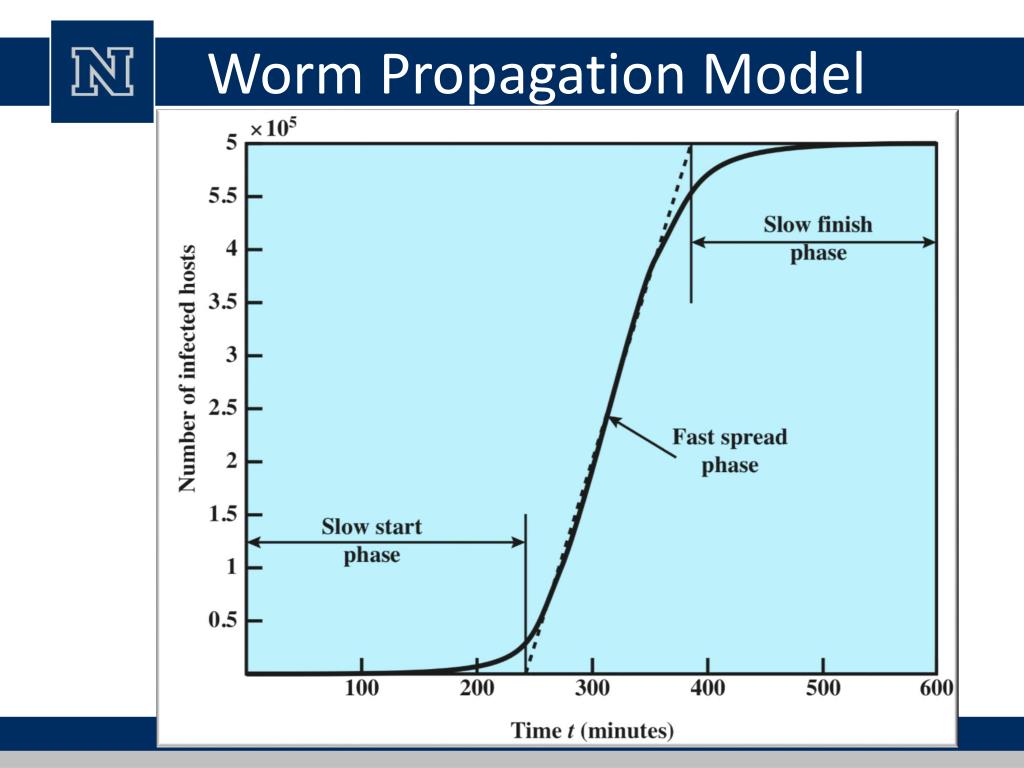 N

Worm Propagation Model

$\times 10^5$

5
5.5
4
3.5
3
2.5
2
1.5
1
0.5

Number of infected hosts

Slow finish phase

Fast spread phase

Slow start phase

100
200
300
400
500
600

Time $t$ (minutes)